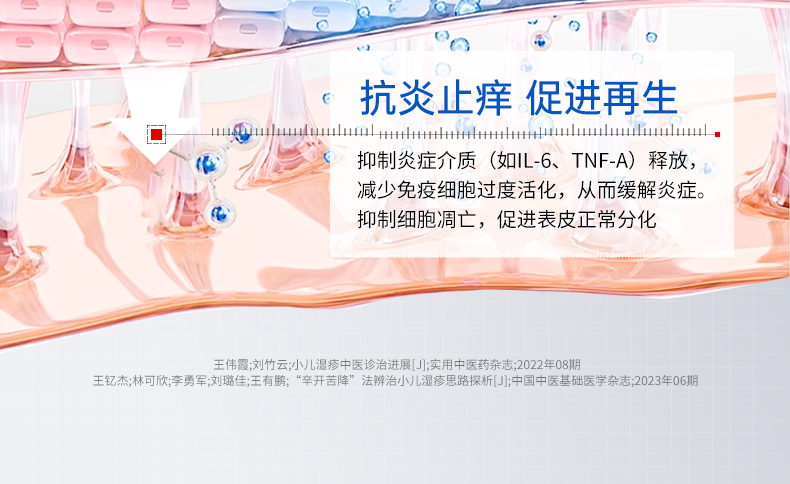 抗炎止痒 促进再生

抑制炎症介质（如IL-6、TNF-A）释放，减少免疫细胞过度活化，从而缓解炎症。抑制细胞凋亡，促进表皮正常分化

王伟霞;刘竹云;小儿湿疹中医诊治进展[J];实用中医药杂志;2022年08期
王钇杰;林可欣;李勇军;刘璐佳;王有鹏;“辛开苦降”法辨治小儿湿疹思路探析[J];中国中医基础医学杂志;2023年06期